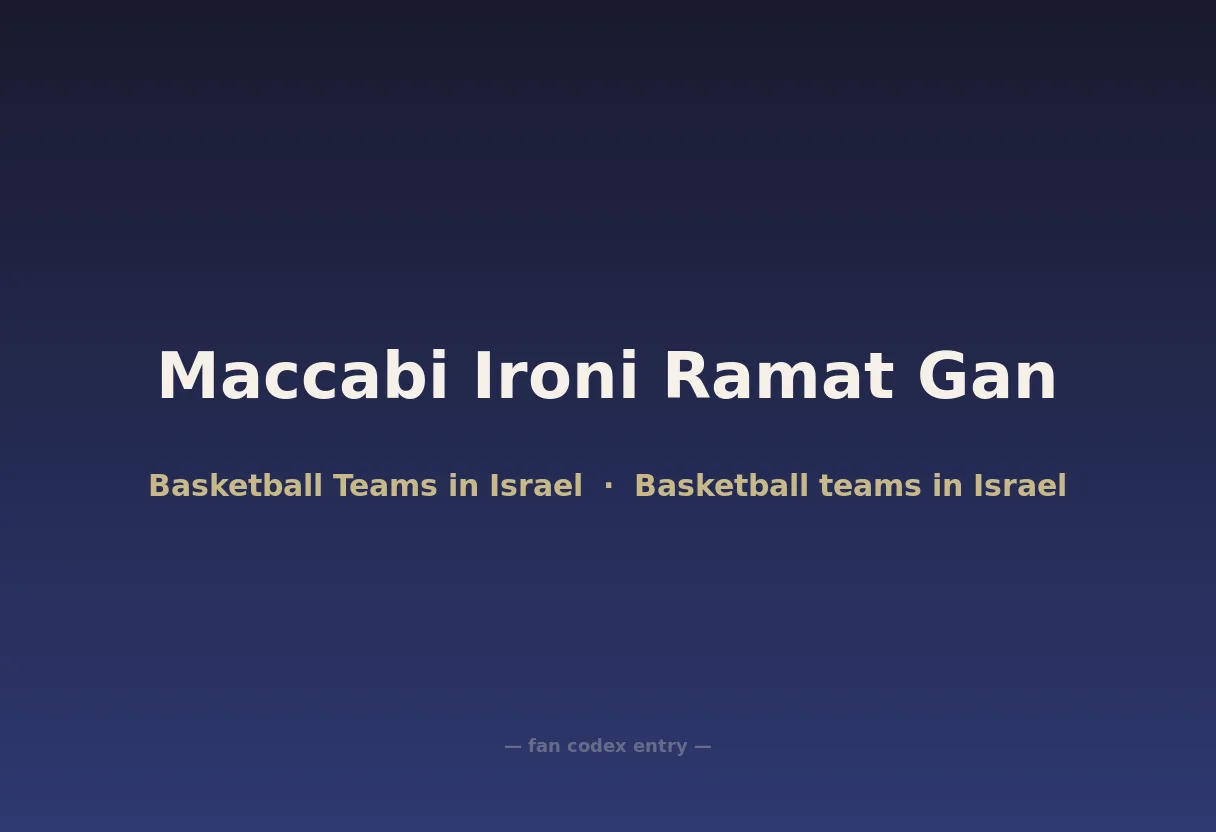 Maccabi Ironi Ramat Gan

Basketball Teams in Israel · Basketball teams in Israel

— fan codex entry —